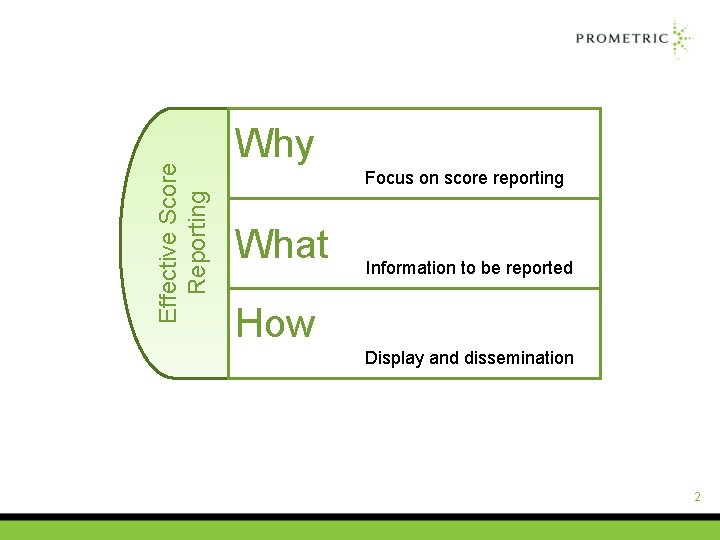 PROMETRIC

Effective Score Reporting

Why

Focus on score reporting

What

Information to be reported

How

Display and dissemination

2